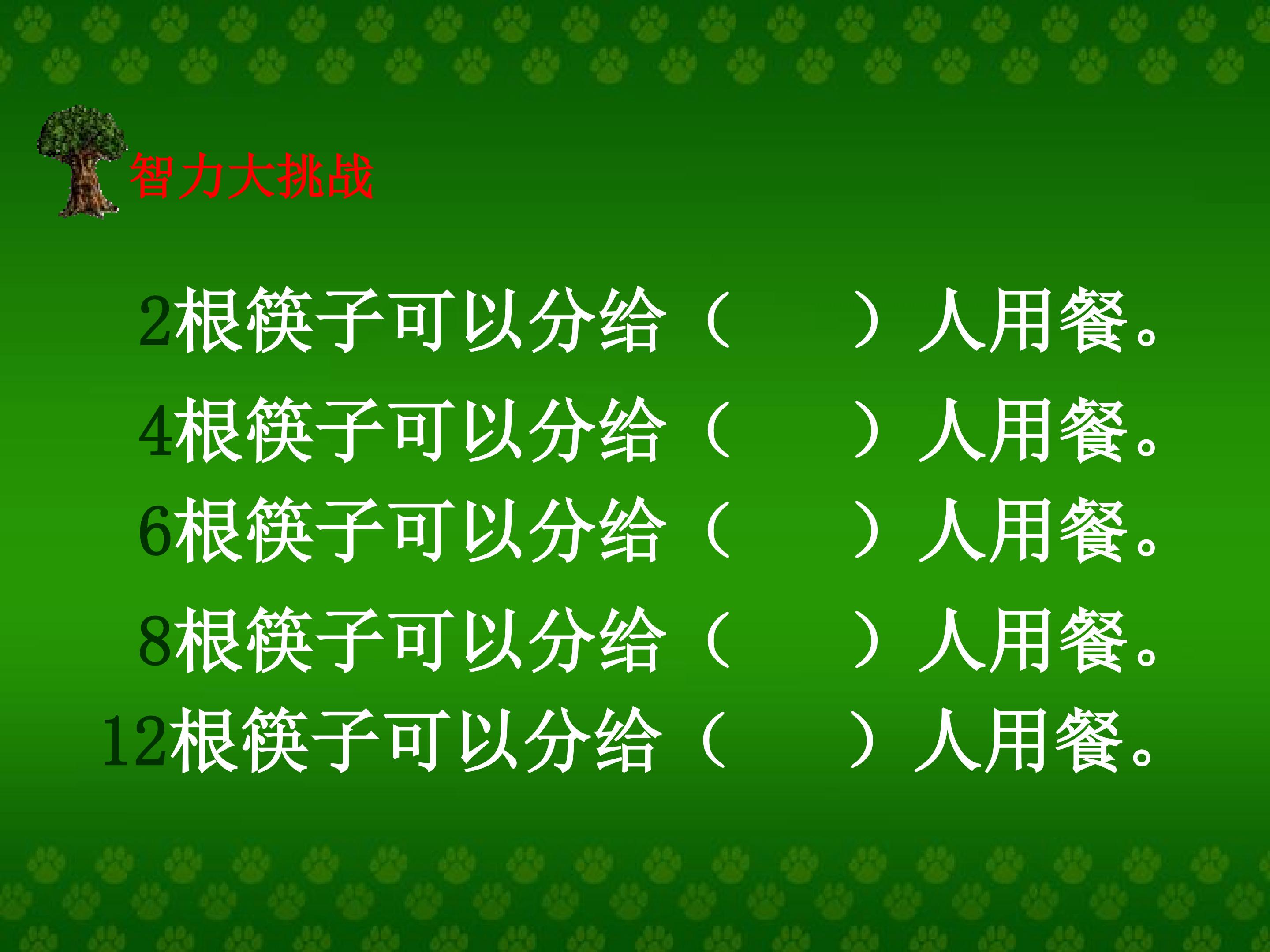 智力大挑战

2根筷子可以分给（　　）人用餐。

4根筷子可以分给（　　）人用餐。

6根筷子可以分给（　　）人用餐。

8根筷子可以分给（　　）人用餐。

12根筷子可以分给（　　）人用餐。